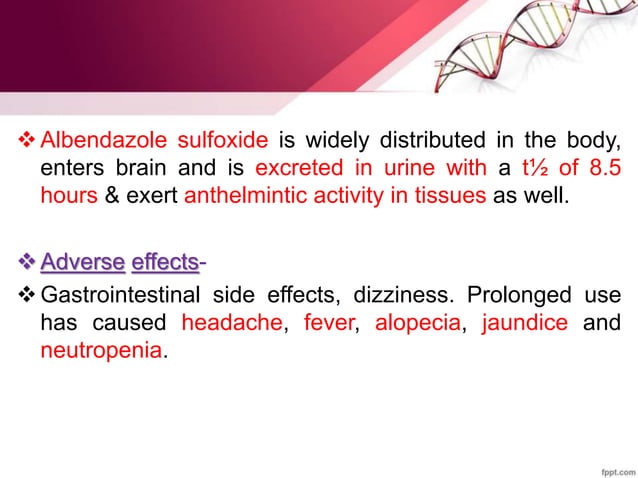 ❖ Albendazole sulfoxide is widely distributed in the body, enters brain and is excreted in urine with a t½ of 8.5 hours & exert anthelmintic activity in tissues as well.

❖ Adverse effects-

❖ Gastrointestinal side effects, dizziness. Prolonged use has caused headache, fever, alopecia, jaundice and neutropenia.

fppt.com